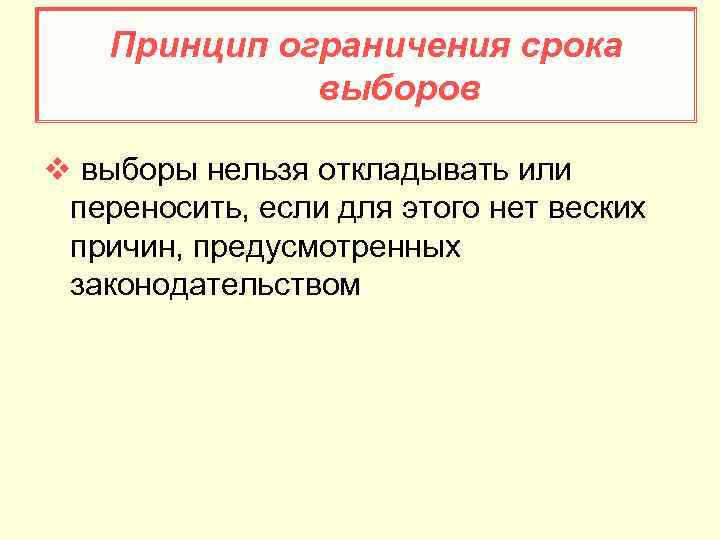 Принцип ограничения срока выборов

❖ выборы нельзя откладывать или переносить, если для этого нет веских причин, предусмотренных законодательством